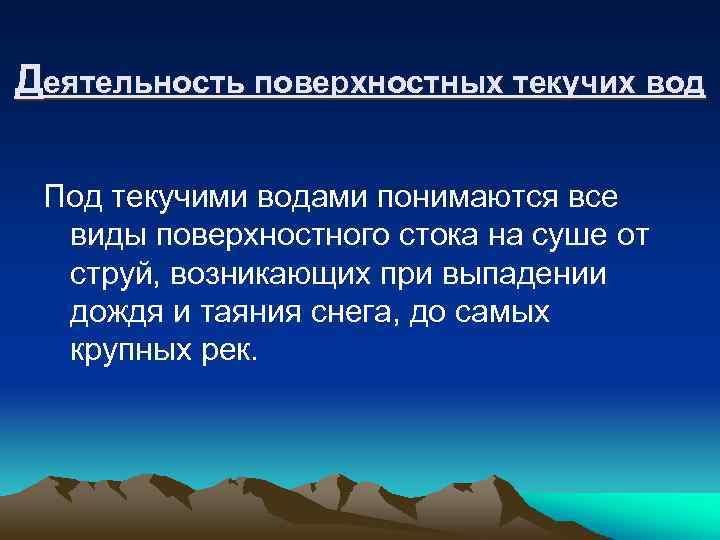 Деятельность поверхностных текучих вод

Под текучими водами понимаются все виды поверхностного стока на суше от струй, возникающих при выпадении дождя и таяния снега, до самых крупных рек.